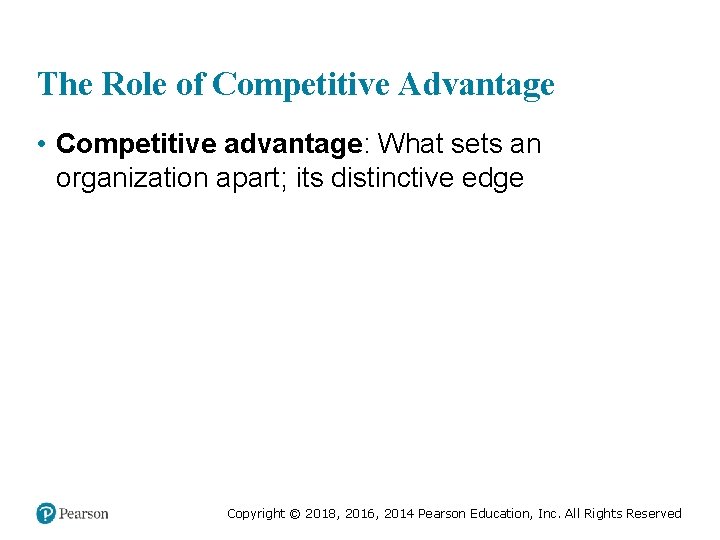 The Role of Competitive Advantage

• Competitive advantage: What sets an organization apart; its distinctive edge

Pearson

Copyright © 2018, 2016, 2014 Pearson Education, Inc. All Rights Reserved